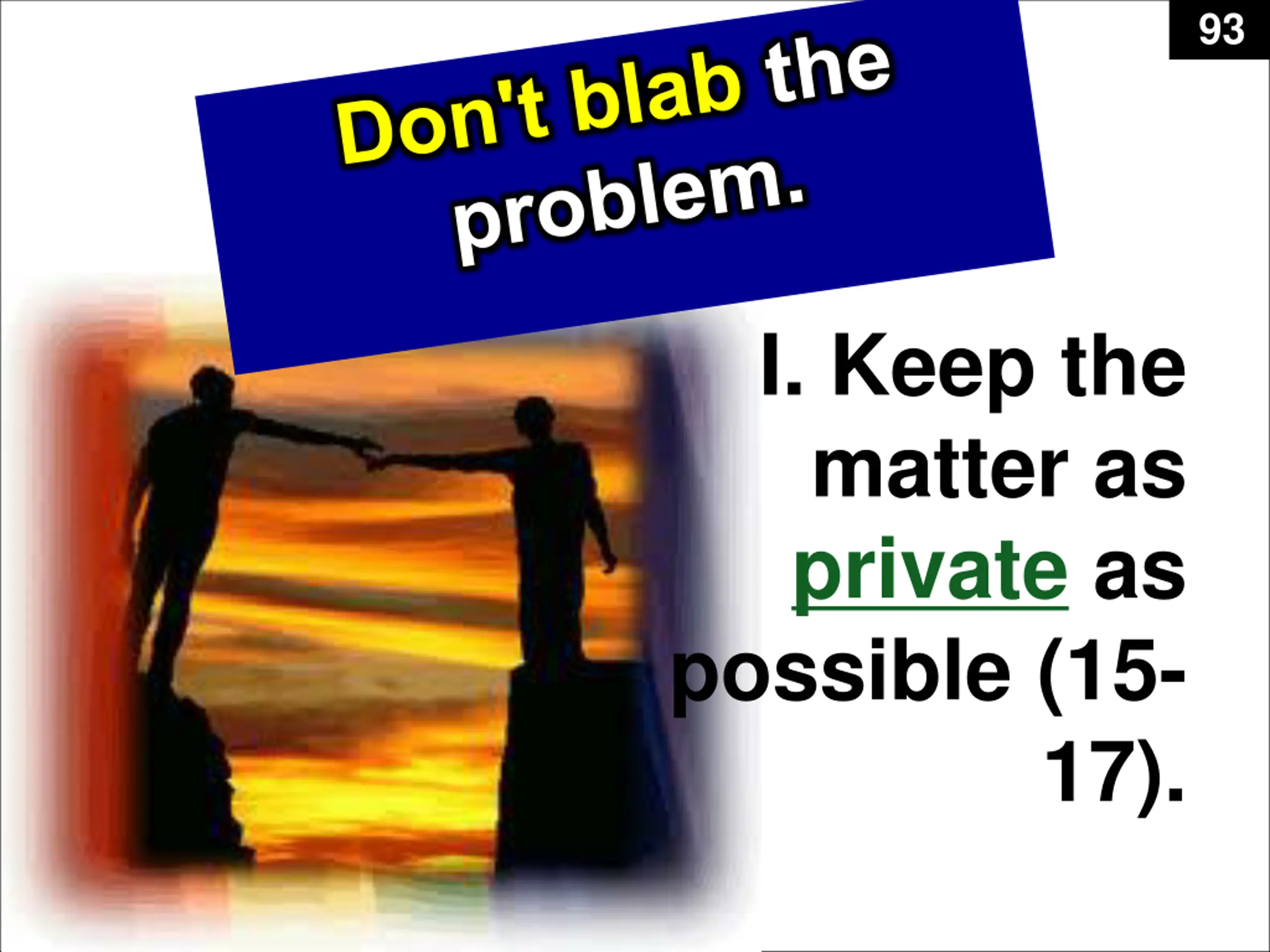 93

Don't blab the problem.

I. Keep the matter as private as possible (15-17).